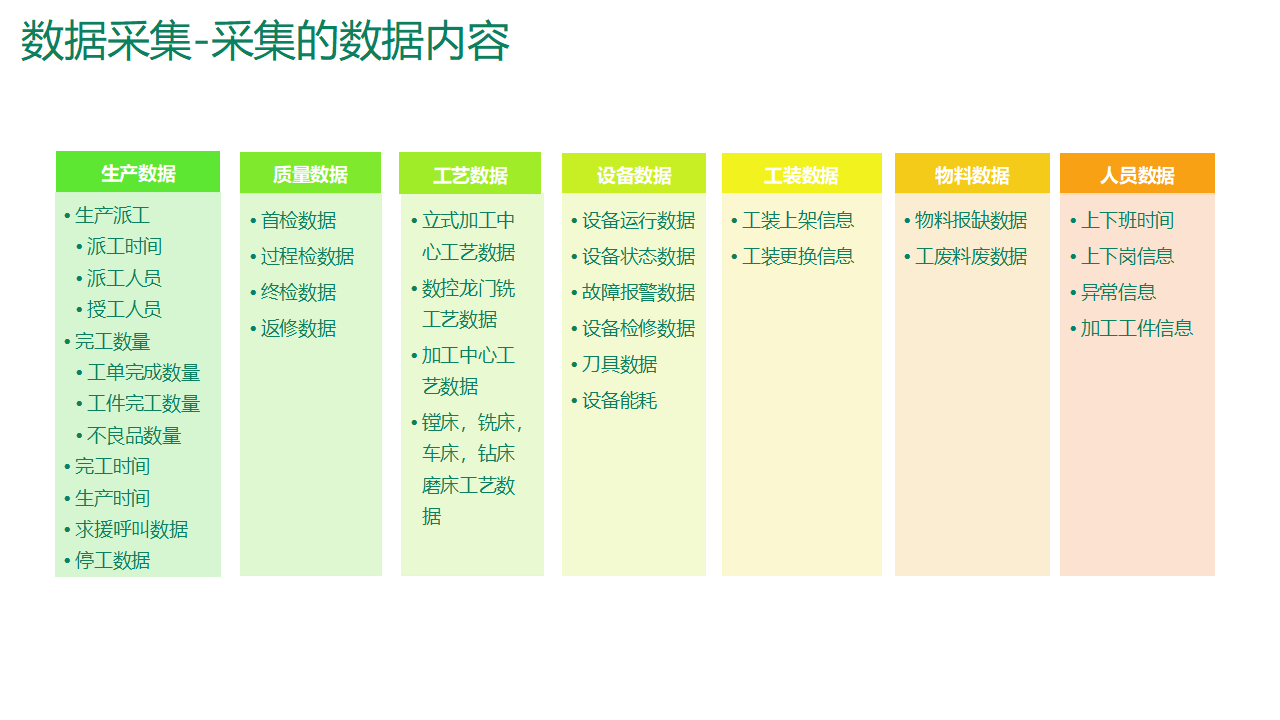 数据采集-采集的数据内容

生产数据
• 生产派工
• 派工时间
• 派工人员
• 授工人员
• 完工数量
• 工单完成数量
• 工件完工数量
• 不良品数量
• 完工时间
• 生产时间
• 求援呼叫数据
• 停工数据

质量数据
• 首检数据
• 过程检数据
• 终检数据
• 返修数据

工艺数据
• 立式加工中心工艺数据
• 数控龙门铣工艺数据
• 加工中心工艺数据
• 镗床，铣床，车床，钻床磨床工艺数据

设备数据
• 设备运行数据
• 设备状态数据
• 故障报警数据
• 设备检修数据
• 刀具数据
• 设备能耗

工装数据
• 工装上架信息
• 工装更换信息

物料数据
• 物料报缺数据
• 工废料废数据

人员数据
• 上下班时间
• 上下岗信息
• 异常信息
• 加工工件信息